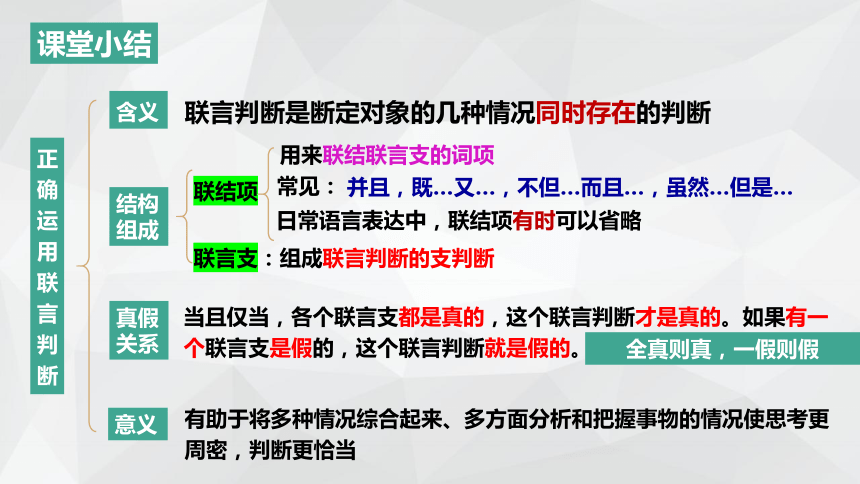 课堂小结

正确运用联言判断

含义 联言判断是断定对象的几种情况同时存在的判断

结构组成

联结项

用来联结联言支的词项

常见：并且，既…又…，不但…而且…，虽然…但是…

日常语言表达中，联结项有时可以省略

联言支：组成联言判断的支判断

真假关系 当且仅当，各个联言支都是真的，这个联言判断才是真的。如果有一个联言支是假的，这个联言判断就是假的。

全真则真，一假则假

意义 有助于将多种情况综合起来、多方面分析和把握事物的情况使思考更周密，判断更恰当